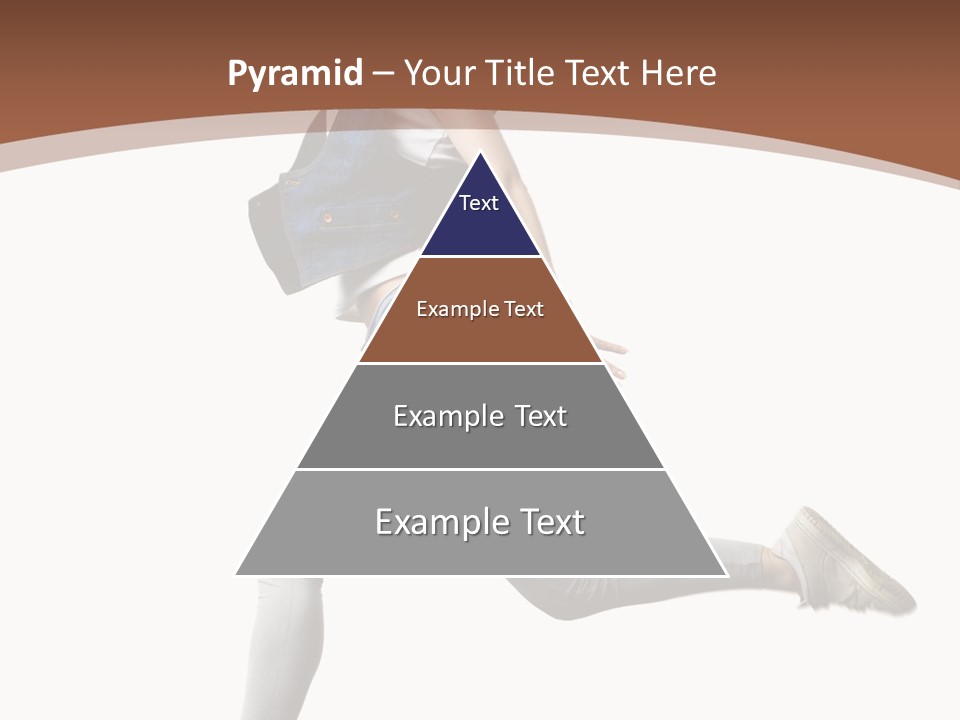 Pyramid – Your Title Text Here

Text

Example Text

Example Text

Example Text